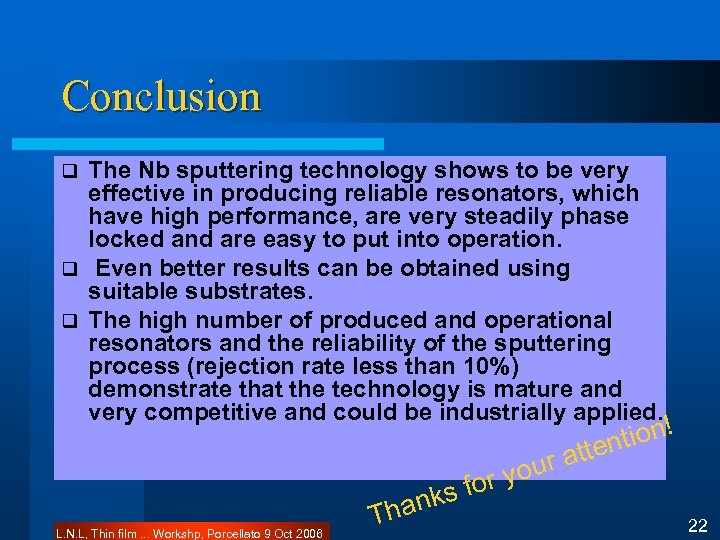 Conclusion

❑ The Nb sputtering technology shows to be very effective in producing reliable resonators, which have high performance, are very steadily phase locked and are easy to put into operation.

❑ Even better results can be obtained using suitable substrates.

❑ The high number of produced and operational resonators and the reliability of the sputtering process (rejection rate less than 10%) demonstrate that the technology is mature and very competitive and could be industrially applied.

Thanks for your attention!

L.N.L, Thin film ... Workshp, Porcellato 9 Oct 2006

22